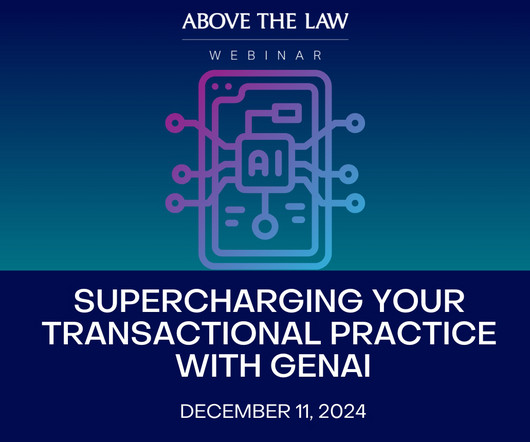 ABOVE THE LAW

WEBINAR

AI

SUPERCHARGING YOUR TRANSACTIONAL PRACTICE WITH GENAI

DECEMBER 11, 2024